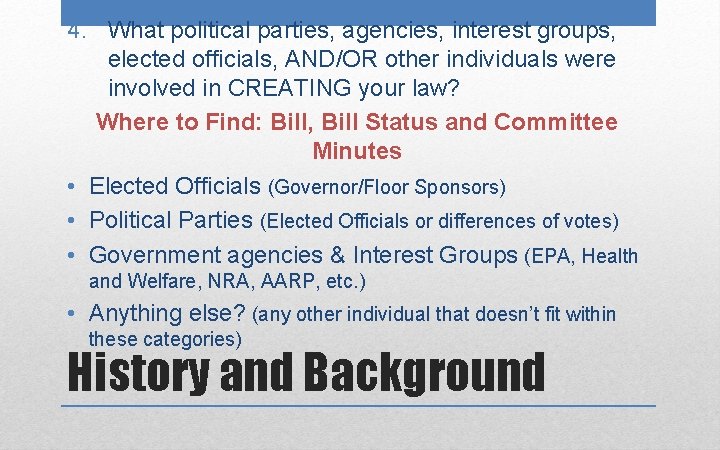 4. What political parties, agencies, interest groups, elected officials, AND/OR other individuals were involved in CREATING your law?

Where to Find: Bill, Bill Status and Committee Minutes

• Elected Officials (Governor/Floor Sponsors)
• Political Parties (Elected Officials or differences of votes)
• Government agencies & Interest Groups (EPA, Health and Welfare, NRA, AARP, etc.)
• Anything else? (any other individual that doesn't fit within these categories)

History and Background